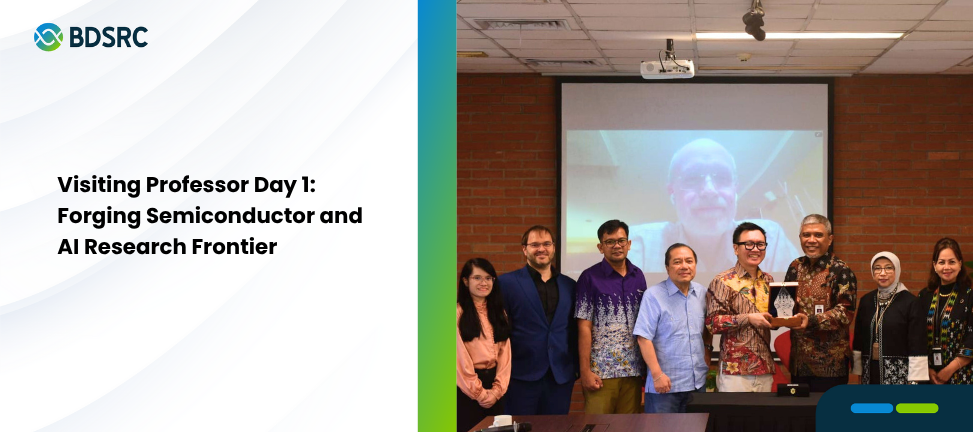 BDSRC

Visiting Professor Day 1: Forging Semiconductor and AI Research Frontier